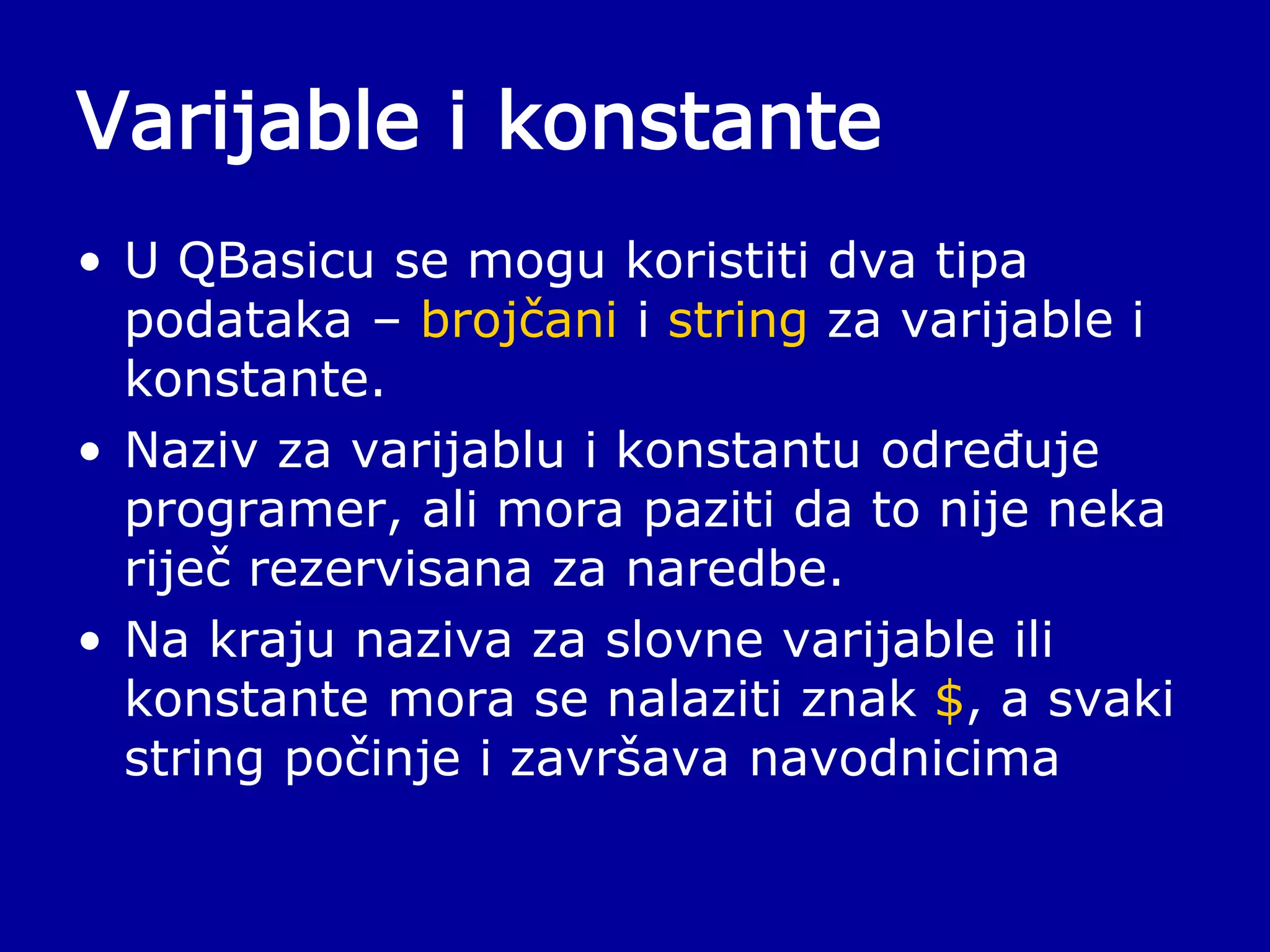 Varijable i konstante

• U QBasicu se mogu koristiti dva tipa podataka – brojčani i string za varijable i konstante.
• Naziv za varijablu i konstantu određuje programer, ali mora paziti da to nije neka riječ rezervisana za naredbe.
• Na kraju naziva za slovne varijable ili konstante mora se nalaziti znak \$, a svaki string počinje i završava navodnicima